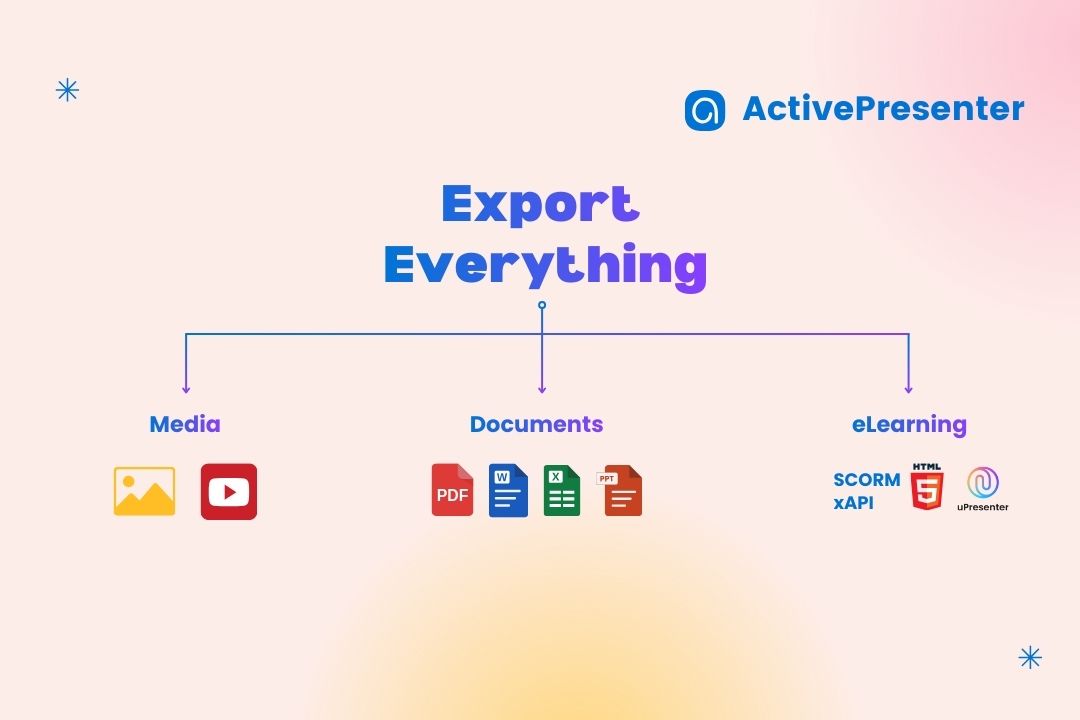 ActivePresenter

Export Everything

Media

Documents

eLearning

PDF

W

X

PPT

SCORM
xAPI

HTML
5

uPresenter